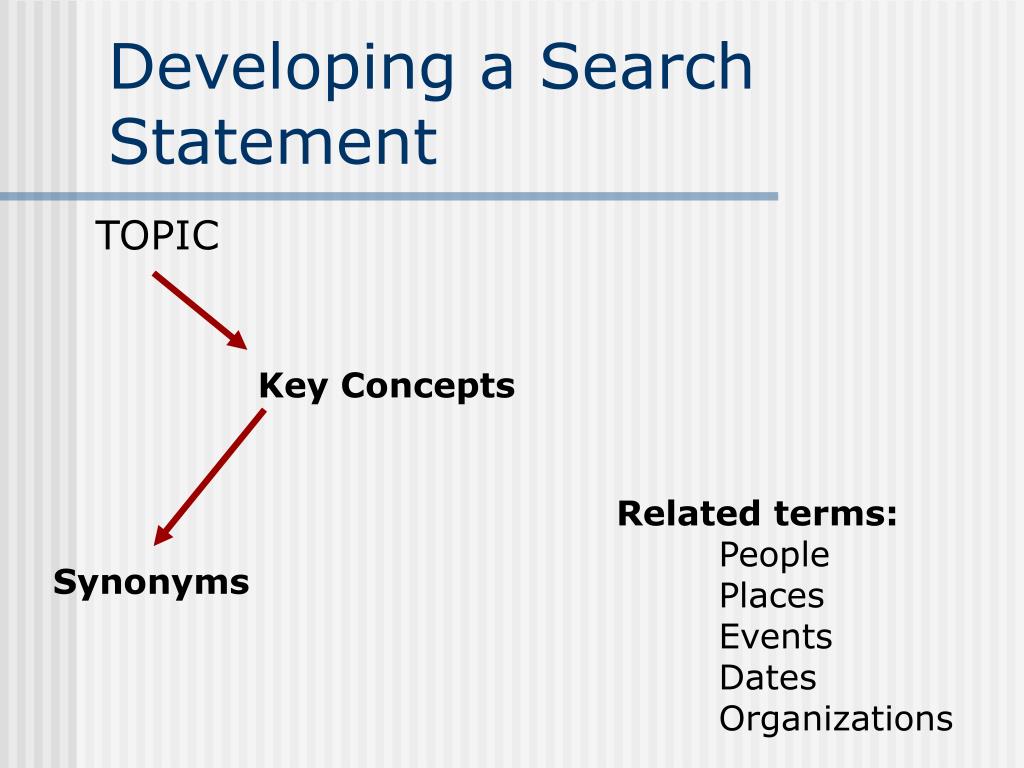 Developing a Search Statement

TOPIC

Key Concepts

Synonyms

Related terms:
People
Places
Events
Dates
Organizations